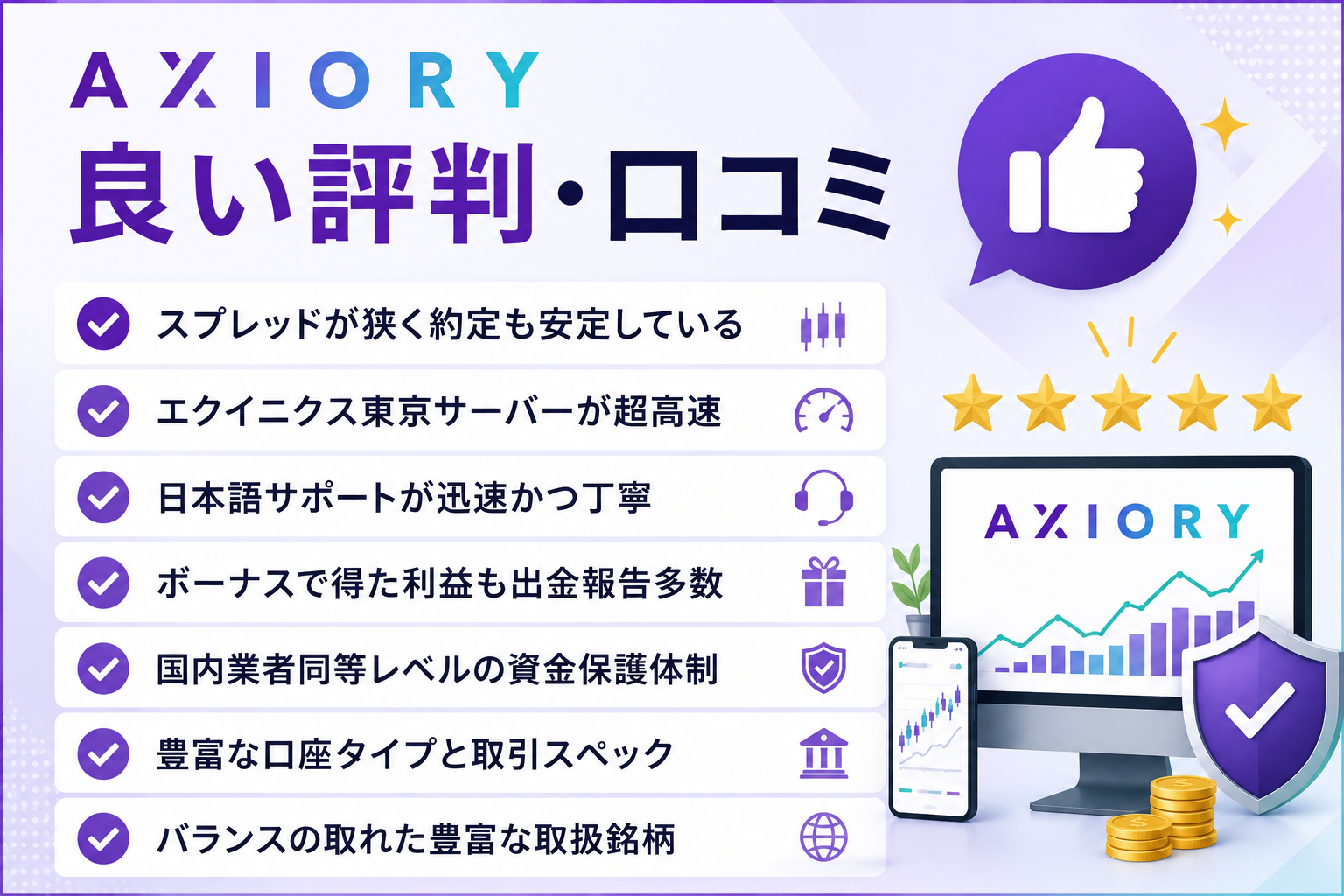 AXIORY
良い評判・口コミ

スプレッドが狭く約定も安定している

エクイニクス東京サーバーが超高速

日本語サポートが迅速かつ丁寧

ボーナスで得た利益も出金報告多数

国内業者同等レベルの資金保護体制

豊富な口座タイプと取引スペック

バランスの取れた豊富な取扱銘柄

AXIORY